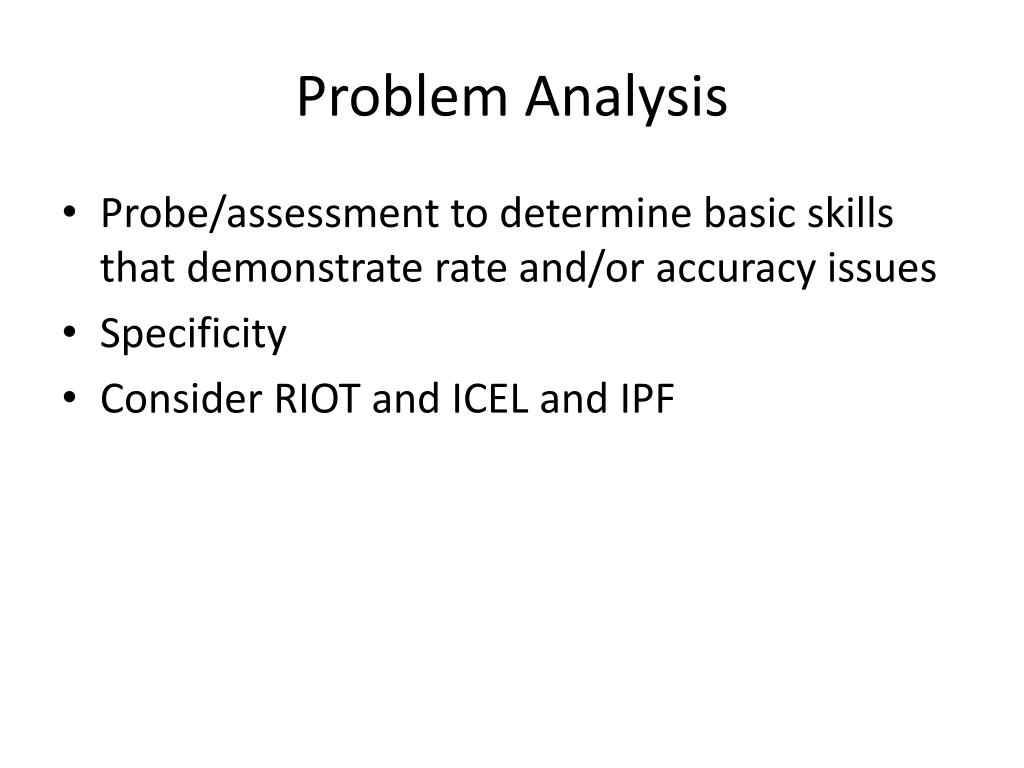 Problem Analysis

• Probe/assessment to determine basic skills that demonstrate rate and/or accuracy issues
• Specificity
• Consider RIOT and ICEL and IPF